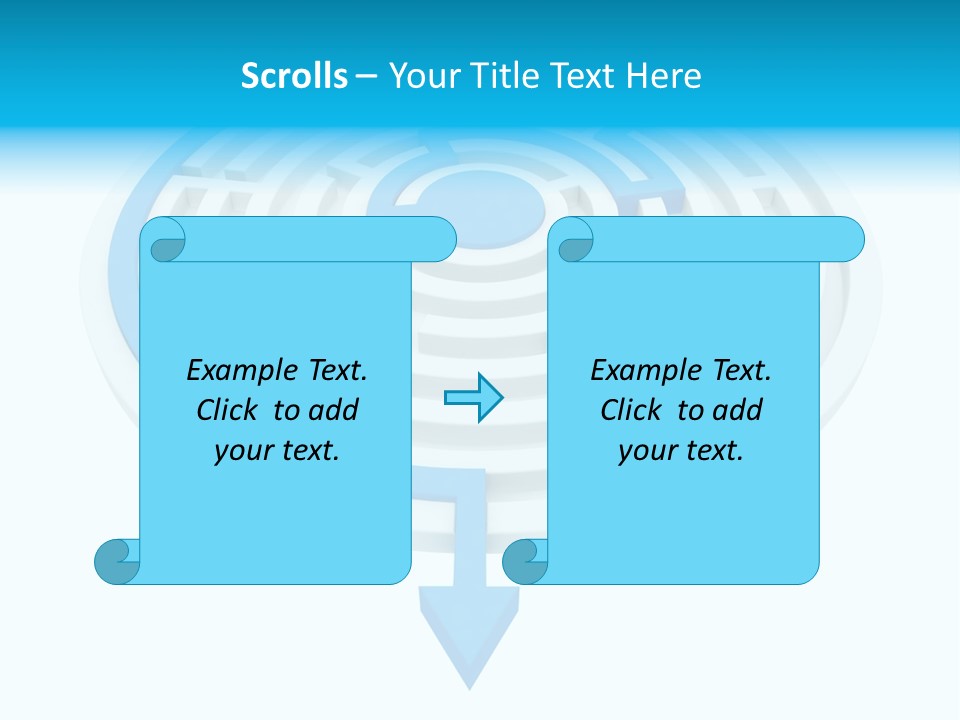 Scrolls – Your Title Text Here

Example Text. Click to add your text.

Example Text. Click to add your text.